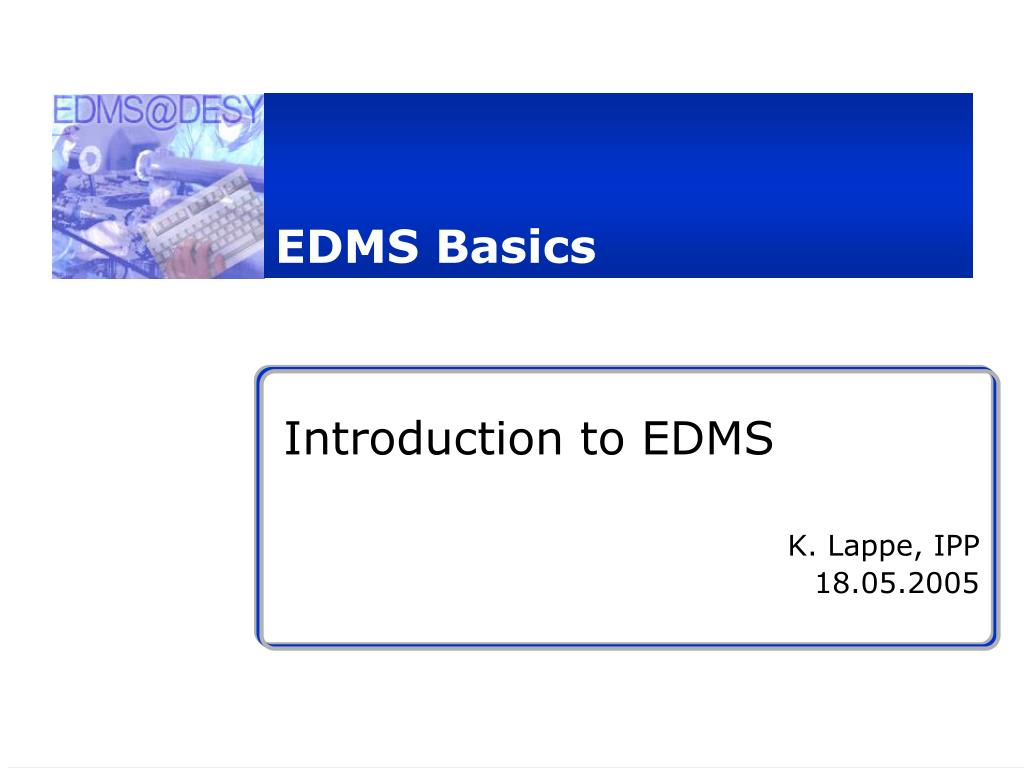 EDMS@DESY

EDMS Basics

Introduction to EDMS

K. Lappe, IPP
18.05.2005